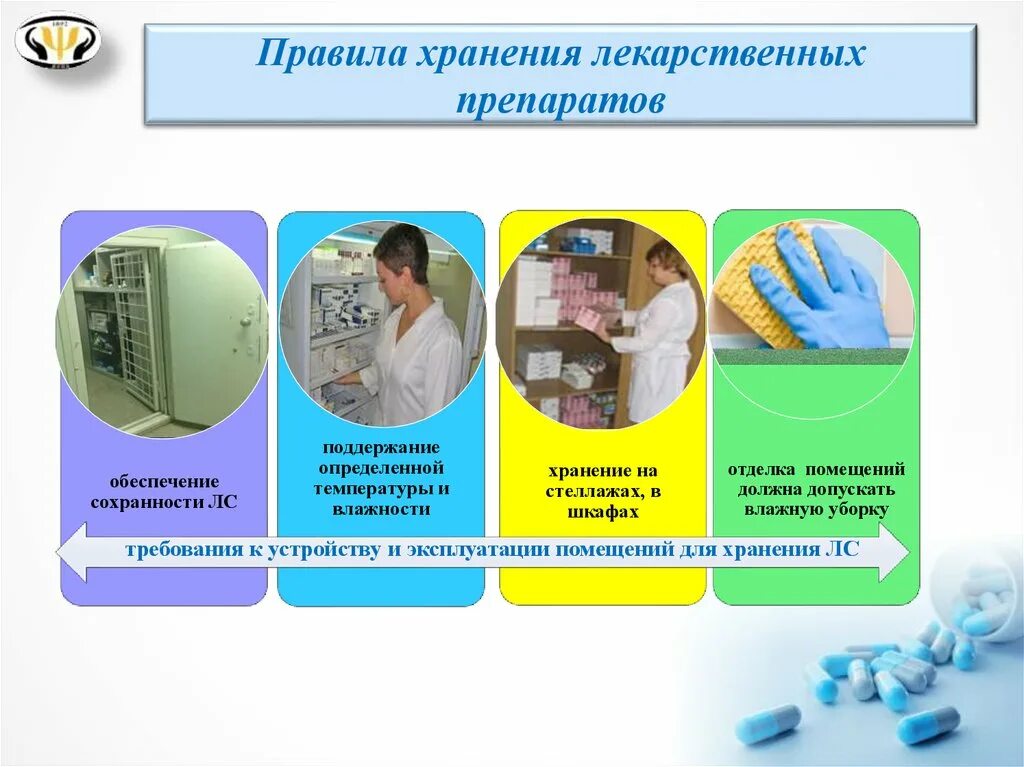 Правила хранения лекарственных препаратов

обеспечение сохранности ЛС

поддержание определенной температуры и влажности

хранение на стеллажах, в шкафах

отделка помещений должна допускать влажную уборку

требования к устройству и эксплуатации помещений для хранения ЛС